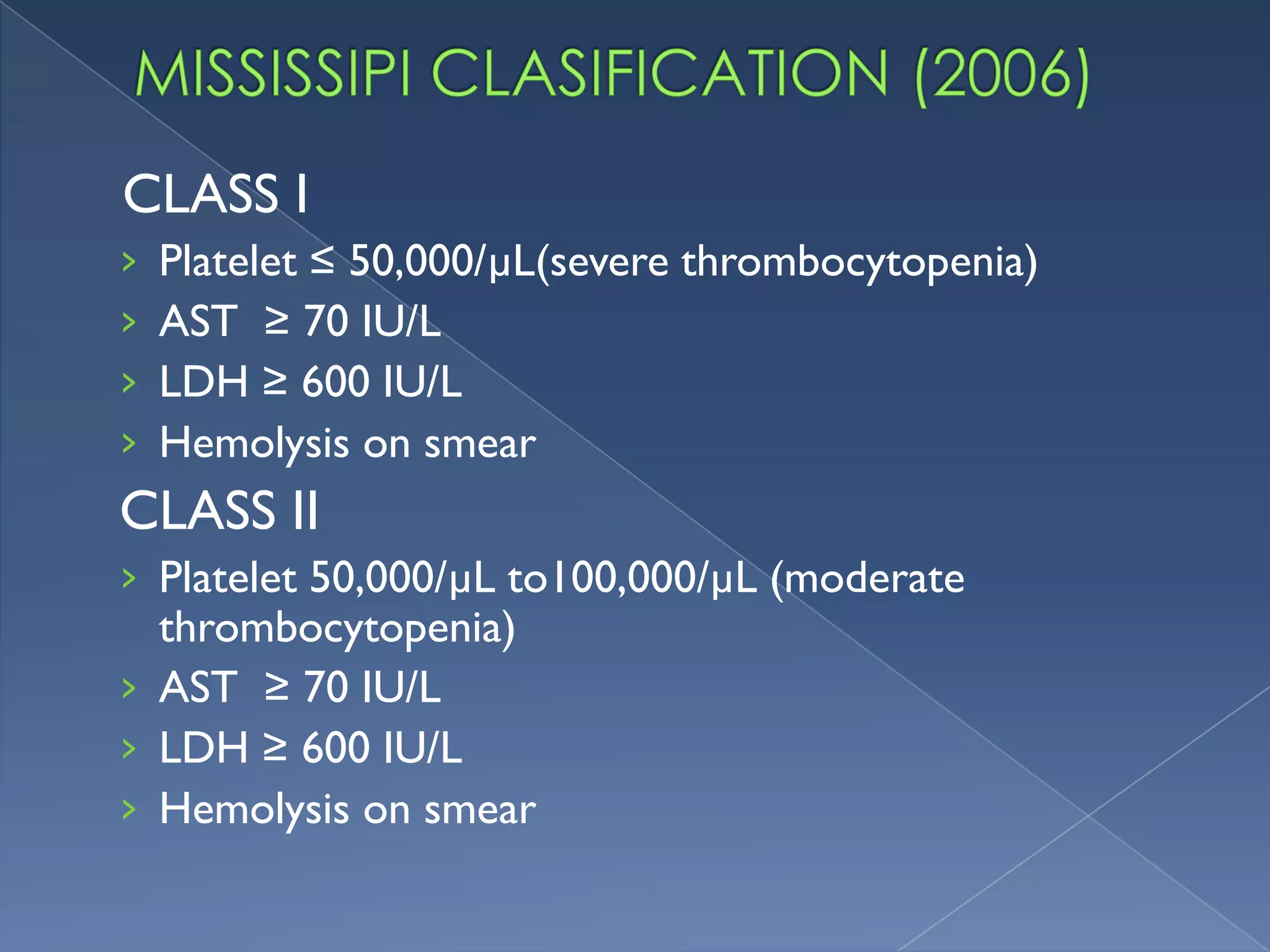 MISSISSIPI CLASIFICATION (2006)

CLASS I

› Platelet ≤ 50,000/μL(severe thrombocytopenia)

› AST ≥ 70 IU/L

› LDH ≥ 600 IU/L

› Hemolysis on smear

CLASS II

› Platelet 50,000/μL to100,000/μL (moderate thrombocytopenia)

› AST ≥ 70 IU/L

› LDH ≥ 600 IU/L

› Hemolysis on smear